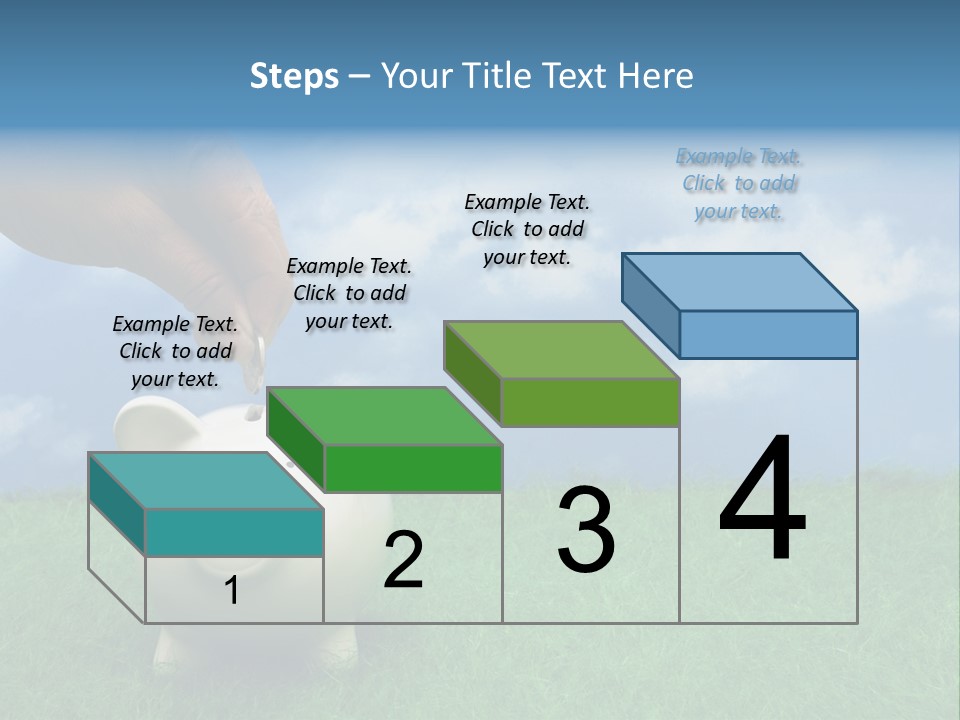 Steps – Your Title Text Here

Example Text. Click to add your text.

Example Text. Click to add your text.

Example Text. Click to add your text.

Example Text. Click to add your text.

1

2

3

4